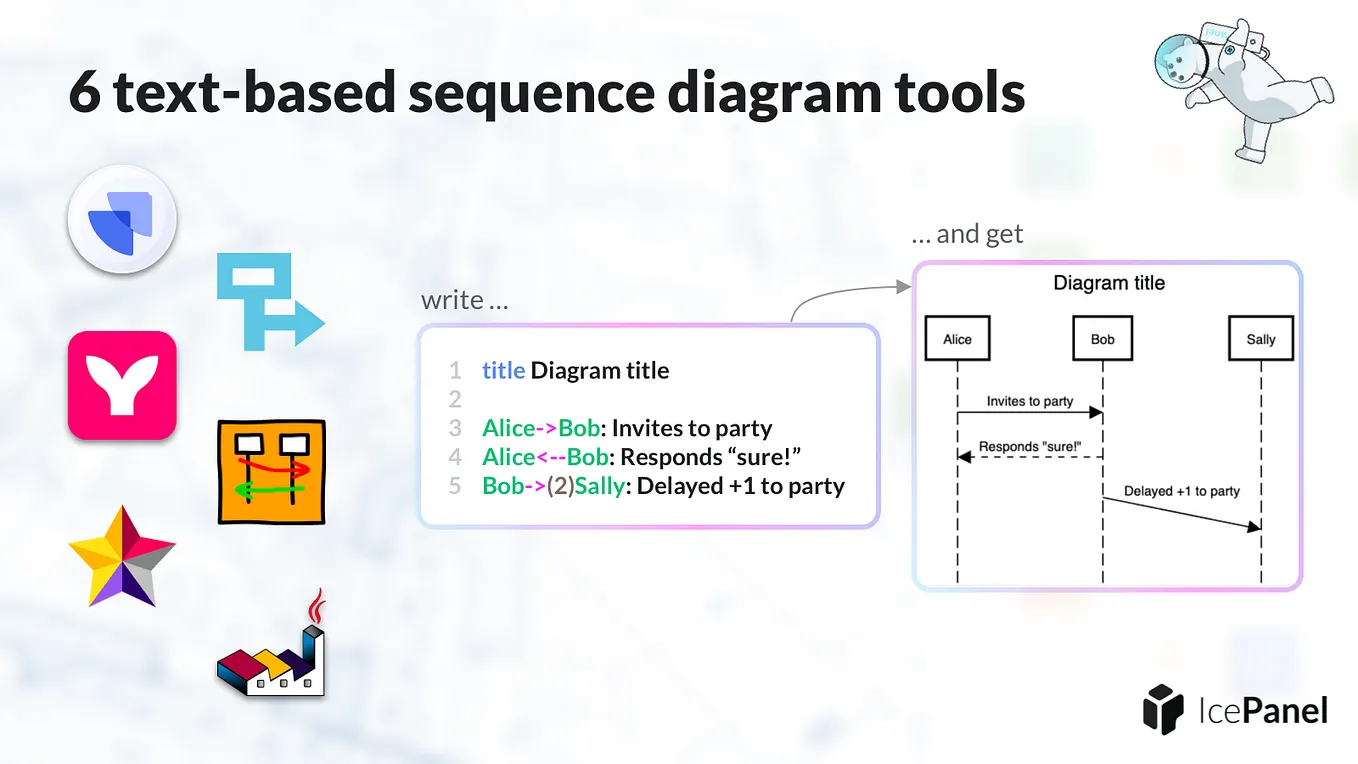 6 text-based sequence diagram tools

write ...

1 title Diagram title
2
3 Alice->Bob: Invites to party
4 Alice<--Bob: Responds “sure!”
5 Bob->(2)Sally: Delayed +1 to party

... and get

Diagram title

Alice
Bob
Sally

Invites to party
Responds "sure!"
Delayed +1 to party

IcePanel